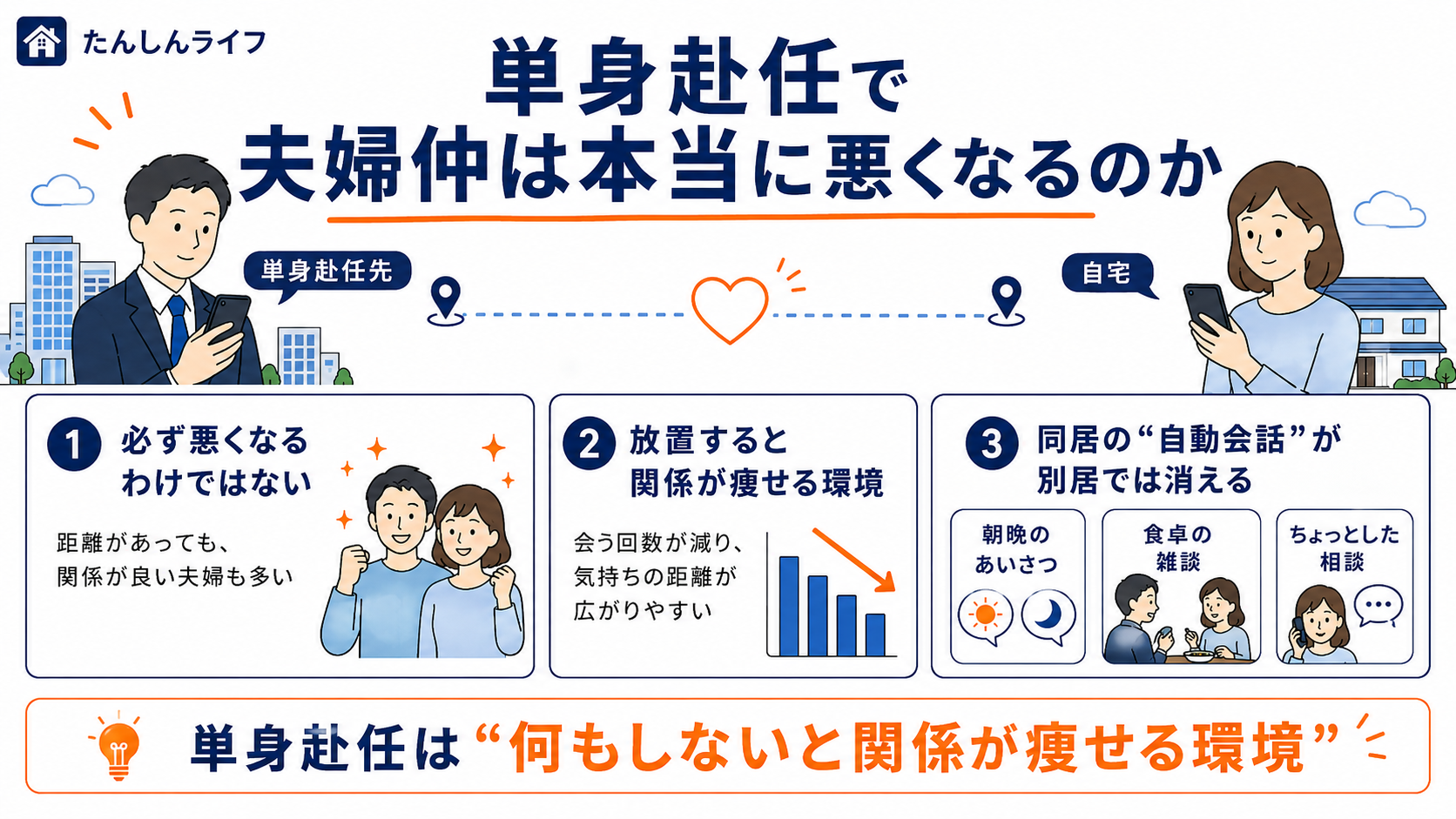 たんしんライフ

単身赴任で
夫婦仲は本当に悪くなるのか

単身赴任先

自宅

1 必ず悪くなるわけではない

距離があっても、関係が良い夫婦も多い

2 放置すると関係が痩せる環境

会う回数が減り、気持ちの距離が広がりやすい

3 同居の“自動会話”が別居では消える

朝晩のあいさつ

食卓の雑談

ちょっとした相談

単身赴任は“何もしないと関係が痩せる環境”